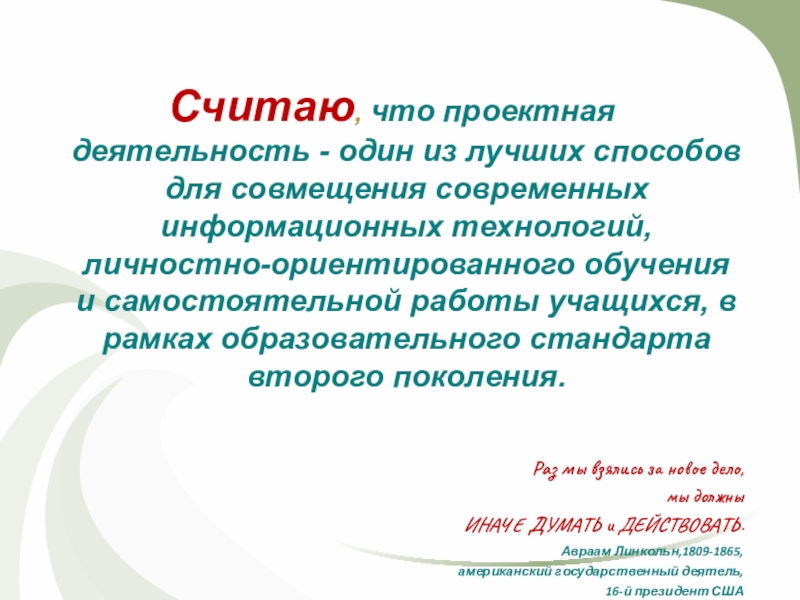 Считаю, что проектная деятельность - один из лучших способов для совмещения современных информационных технологий, личностно-ориентированного обучения и самостоятельной работы учащихся, в рамках образовательного стандарта второго поколения.

Раз мы взялись за новое дело,
мы должны
ИНАЧЕ ДУМАТЬ и ДЕЙСТВОВАТЬ.
Авраам Линкольн,1809-1865,
американский государственный деятель,
16-й президент США